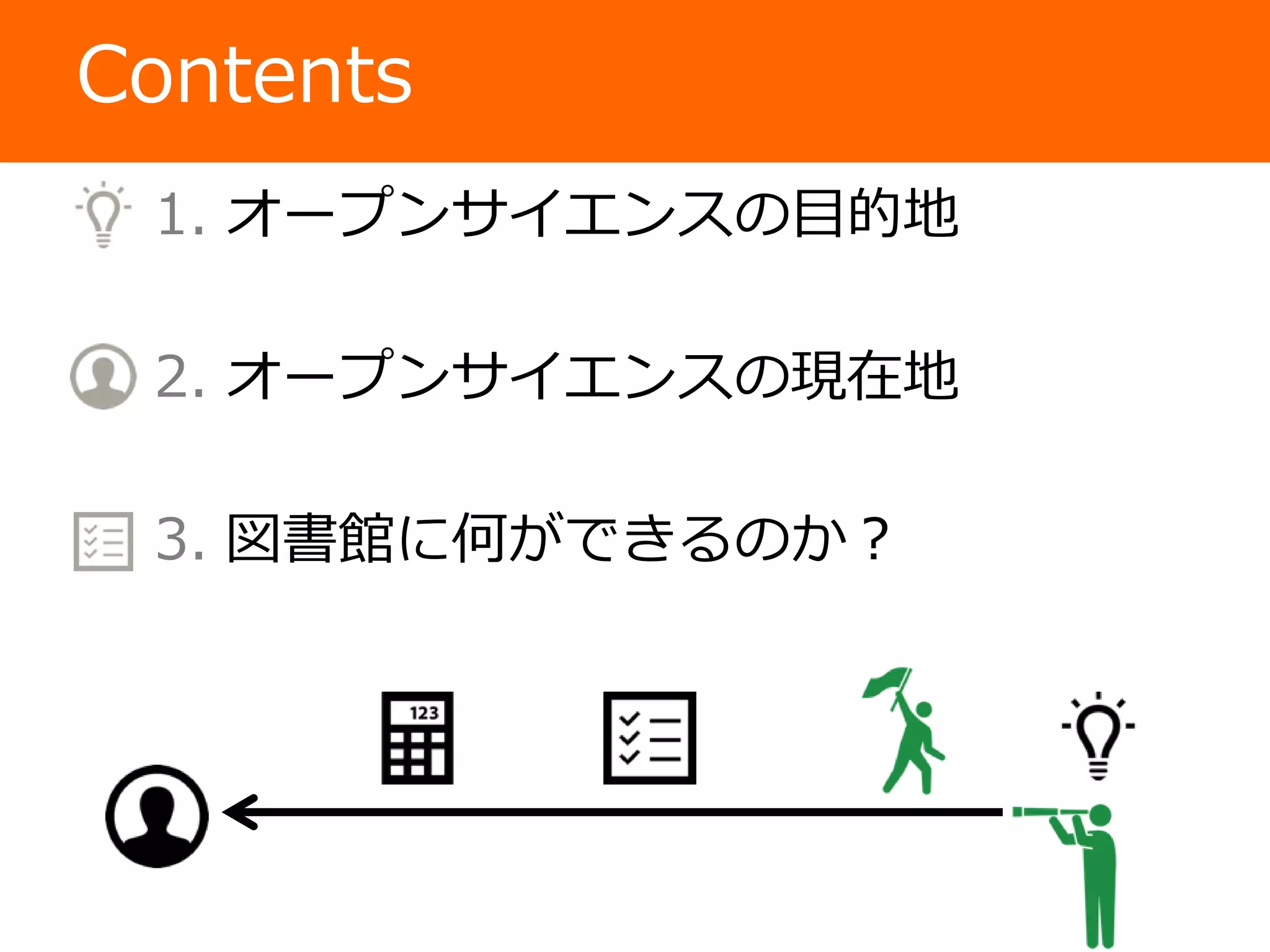 Contents

1. オープンサイエンスの目的地

2. オープンサイエンスの現在地

3. 図書館に何ができるのか？

123